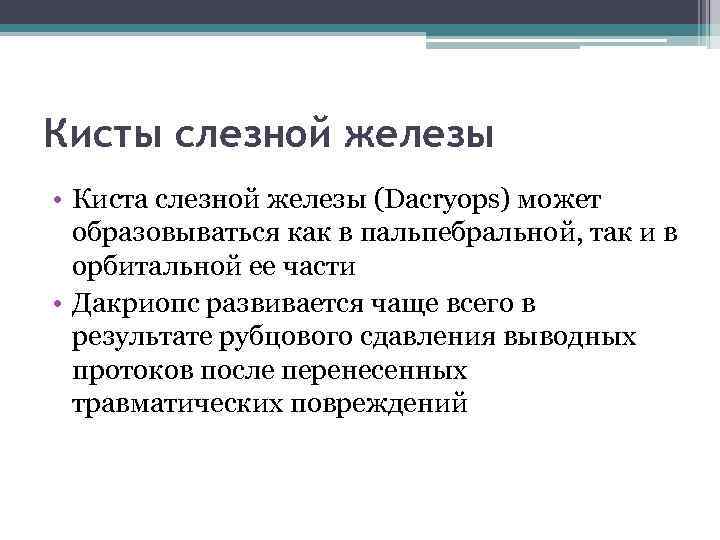 Кисты слезной железы

• Киста слезной железы (Dacryops) может образовываться как в пальпебральной, так и в орбитальной ее части
• Дакриопс развивается чаще всего в результате рубцового сдавления выводных протоков после перенесенных травматических повреждений